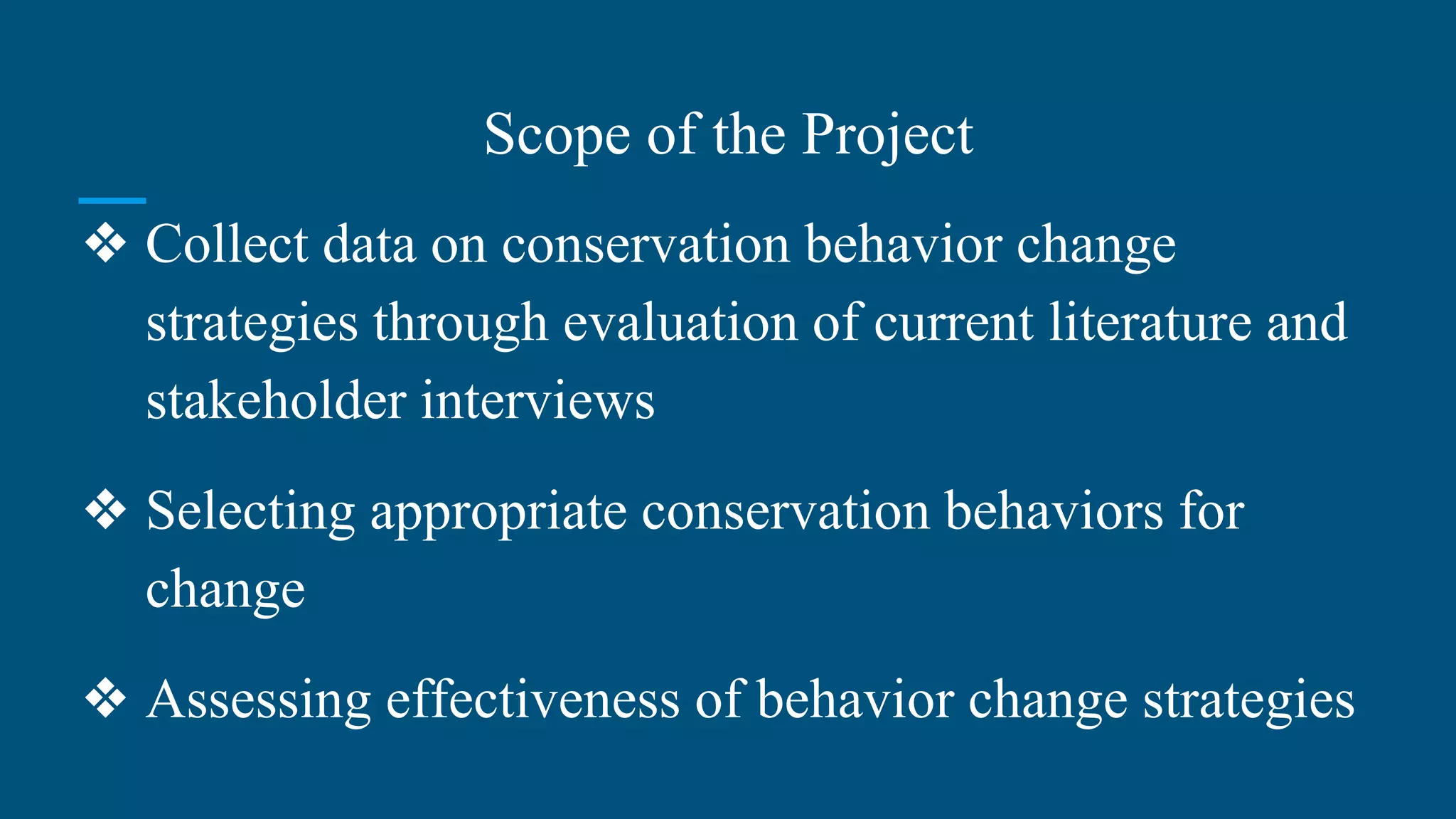 Scope of the Project

❖ Collect data on conservation behavior change strategies through evaluation of current literature and stakeholder interviews

❖ Selecting appropriate conservation behaviors for change

❖ Assessing effectiveness of behavior change strategies